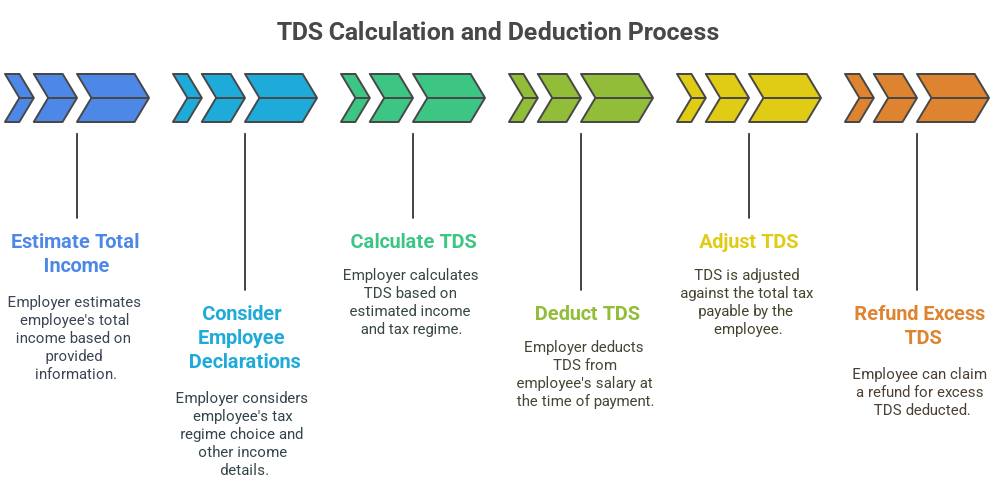 TDS Calculation and Deduction Process

Estimate Total Income

Employer estimates employee's total income based on provided information.

Consider Employee Declarations

Employer considers employee's tax regime choice and other income details.

Calculate TDS

Employer calculates TDS based on estimated income and tax regime.

Deduct TDS

Employer deducts TDS from employee's salary at the time of payment.

Adjust TDS

TDS is adjusted against the total tax payable by the employee.

Refund Excess TDS

Employee can claim a refund for excess TDS deducted.